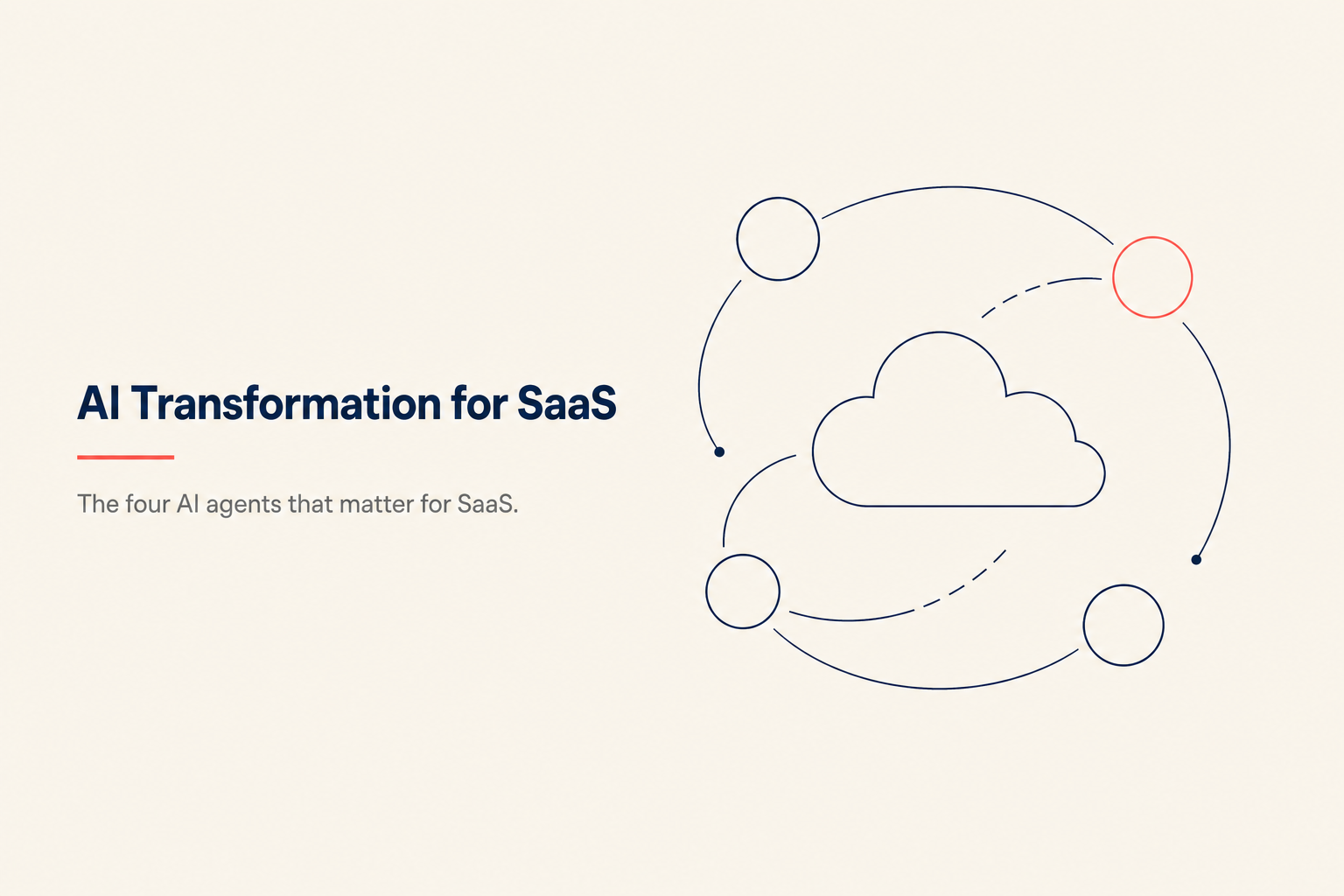 AI Transformation for SaaS

The four AI agents that matter for SaaS.